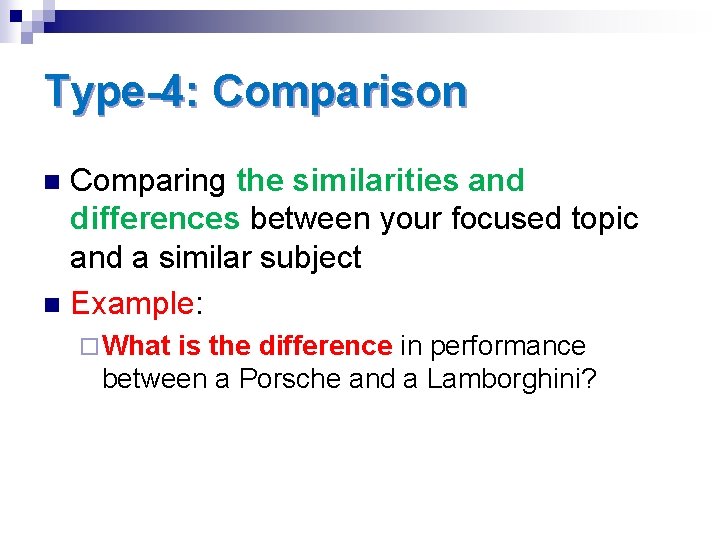 Type-4: Comparison

Comparing the similarities and differences between your focused topic and a similar subject

Example:

What is the difference in performance between a Porsche and a Lamborghini?